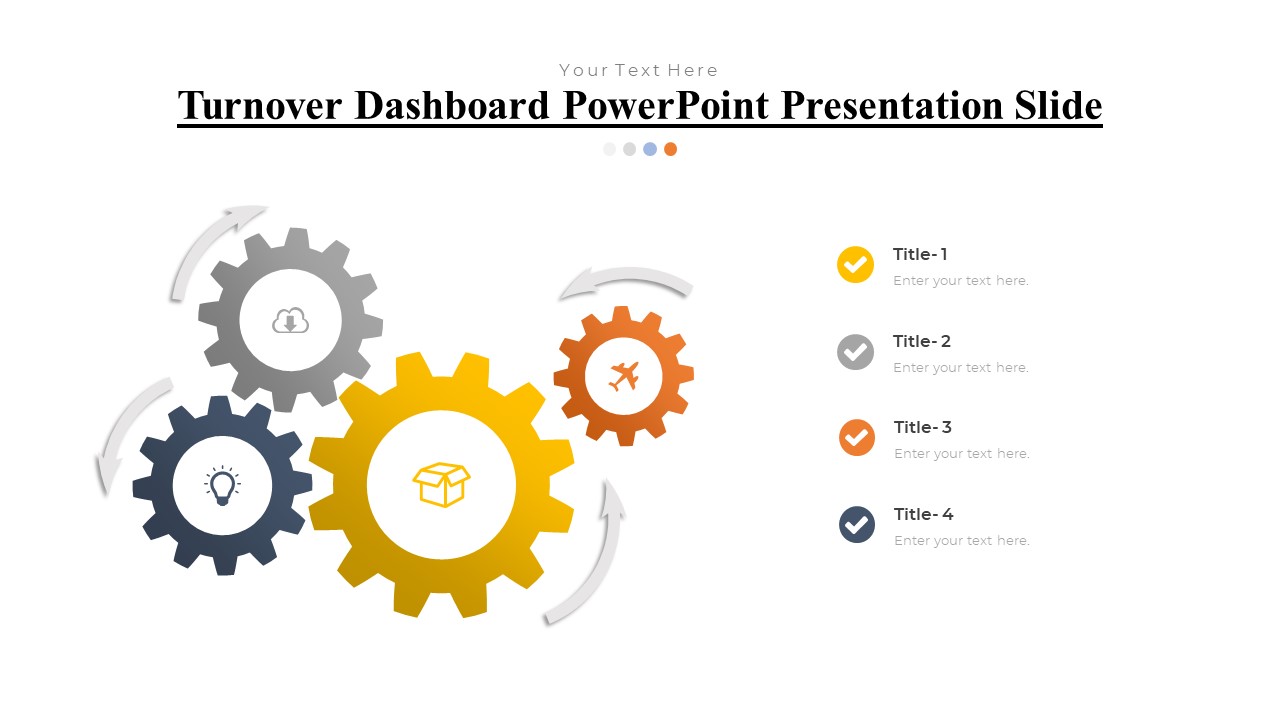 Your Text Here

Turnover Dashboard PowerPoint Presentation Slide

Title- 1

Enter your text here.

Title- 2

Enter your text here.

Title- 3

Enter your text here.

Title- 4

Enter your text here.